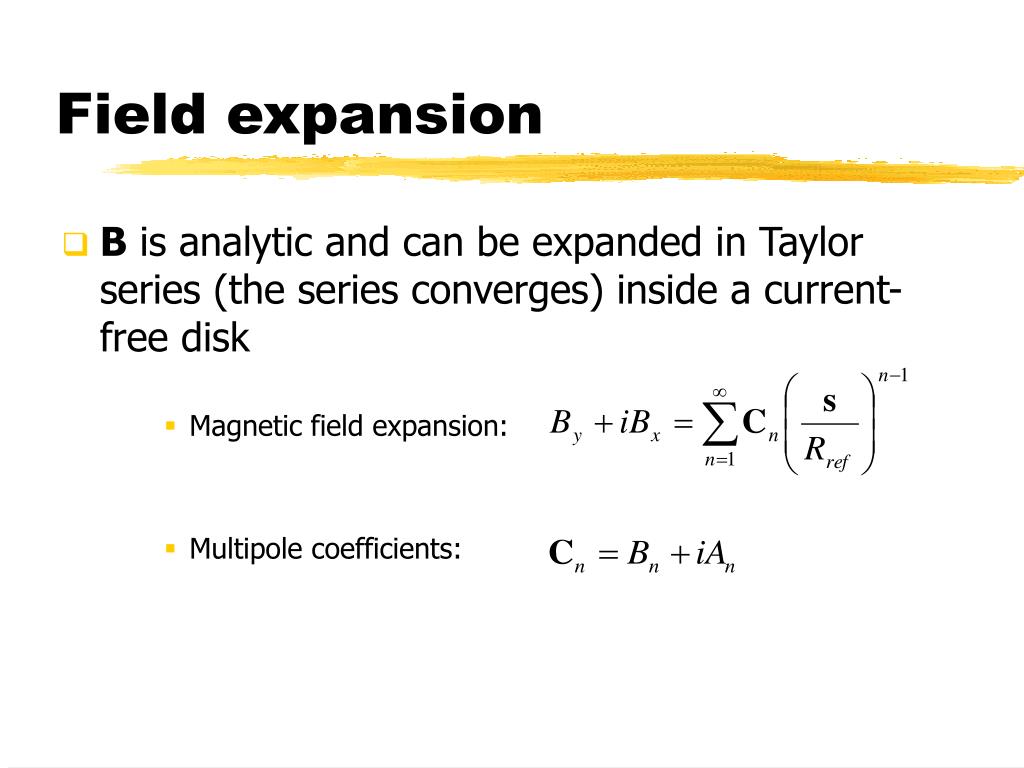 Field expansion

B is analytic and can be expanded in Taylor series (the series converges) inside a current-free disk

Magnetic field expansion: $B_y + iB_x = \sum_{n=1}^{\infty} \mathbf{C}_n \left( \frac{\mathbf{s}}{R_{ref}} \right)^{n-1}$

Multipole coefficients: $\mathbf{C}_n = B_n + iA_n$